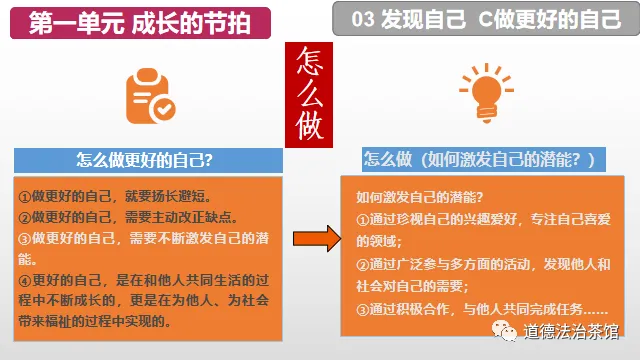 第一单元 成长的节拍

03 发现自己 C做更好的自己

怎么做

怎么做更好的自己?

①做更好的自己，就要扬长避短。
②做更好的自己，需要主动改正缺点。
③做更好的自己，需要不断激发自己的潜能。
④更好的自己，是在和他人共同生活的过程中不断成长的，更是在为他人、为社会带来福祉的过程中实现的。

怎么做（如何激发自己的潜能？）

如何激发自己的潜能?
①通过珍视自己的兴趣爱好，专注自己喜爱的领域；
②通过广泛参与多方面的活动，发现他人和社会对自己的需要；
③通过积极合作，与他人共同完成任务……

道德法治茶馆